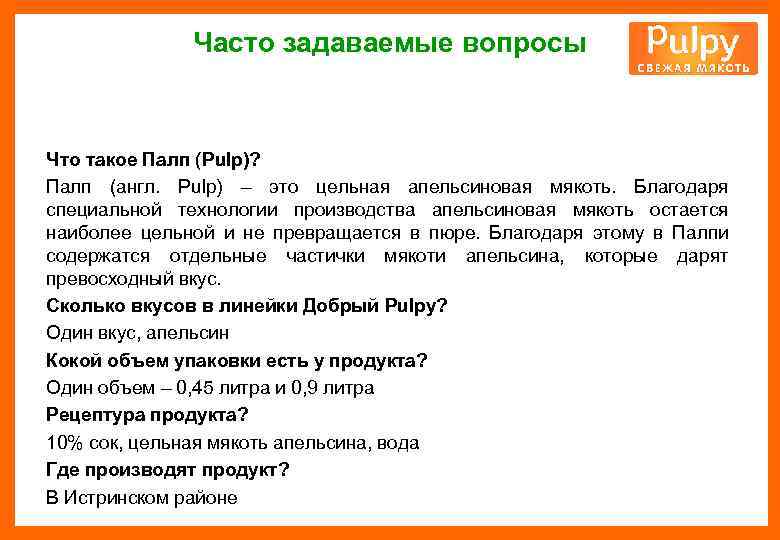 Часто задаваемые вопросы

Pulpy
СВЕЖАЯ МЯКОТЬ

Что такое Палп (Pulp)?

Палп (англ. Pulp) – это цельная апельсиновая мякоть. Благодаря специальной технологии производства апельсиновая мякоть остается наиболее цельной и не превращается в пюре. Благодаря этому в Палпи содержатся отдельные частички мякоти апельсина, которые дарят превосходный вкус.

Сколько вкусов в линейки Добрый Pulpy?

Один вкус, апельсин

Кокой объем упаковки есть у продукта?

Один объем – 0,45 литра и 0,9 литра

Рецептура продукта?

10% сок, цельная мякоть апельсина, вода

Где производят продукт?

В Истринском районе